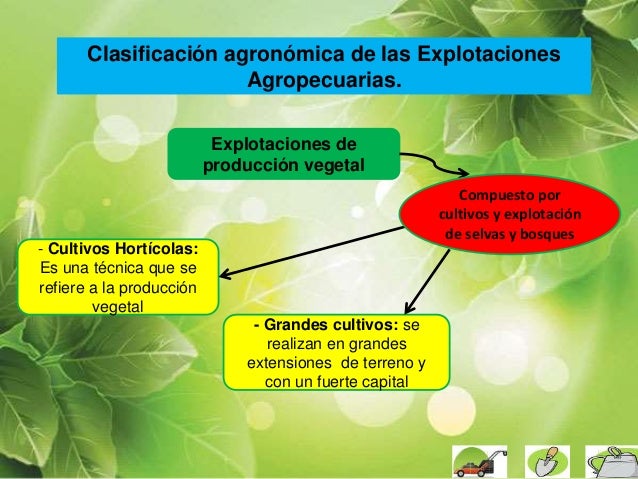 Clasificación agronómica de las Explotaciones Agropecuarias.

Explotaciones de producción vegetal

Compuesto por cultivos y explotación de selvas y bosques

- Cultivos Hortícolas: Es una técnica que se refiere a la producción vegetal

- Grandes cultivos: se realizan en grandes extensiones de terreno y con un fuerte capital